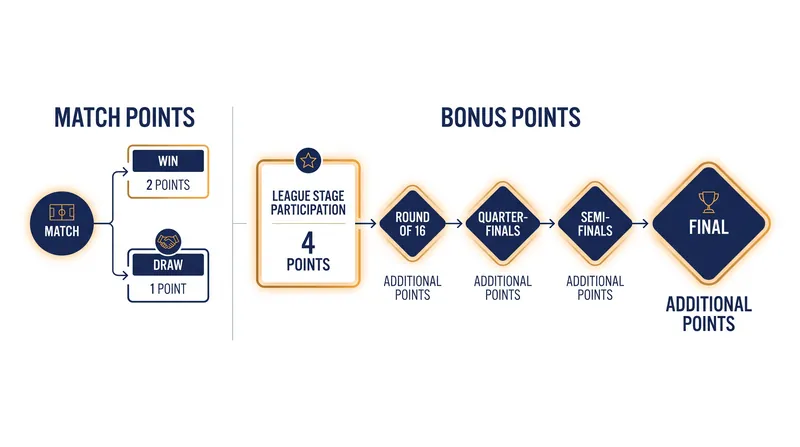 MATCH POINTS

MATCH

WIN
2 POINTS

DRAW
1 POINT

BONUS POINTS

LEAGUE STAGE PARTICIPATION
4
POINTS

ROUND OF 16
ADDITIONAL POINTS

QUARTER-FINALS
ADDITIONAL POINTS

SEMI-FINALS
ADDITIONAL POINTS

FINAL
ADDITIONAL POINTS